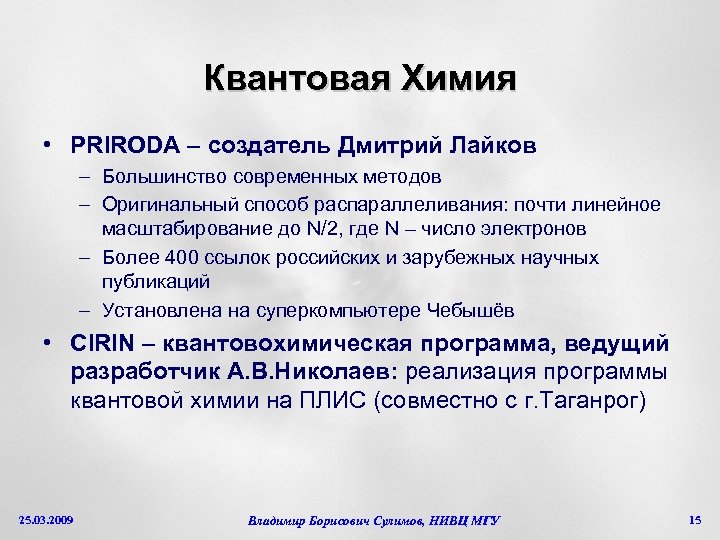 Квантовая Химия

• PRIRODA – создатель Дмитрий Лайков
– Большинство современных методов
– Оригинальный способ распараллеливания: почти линейное масштабирование до N/2, где N – число электронов
– Более 400 ссылок российских и зарубежных научных публикаций
– Установлена на суперкомпьютере Чебышёв

• CIRIN – квантовохимическая программа, ведущий разработчик А.В.Николаев: реализация программы квантовой химии на ПЛИС (совместно с г.Таганрог)

25.03.2009

Владимир Борисович Сулимов, НИВЦ МГУ

15